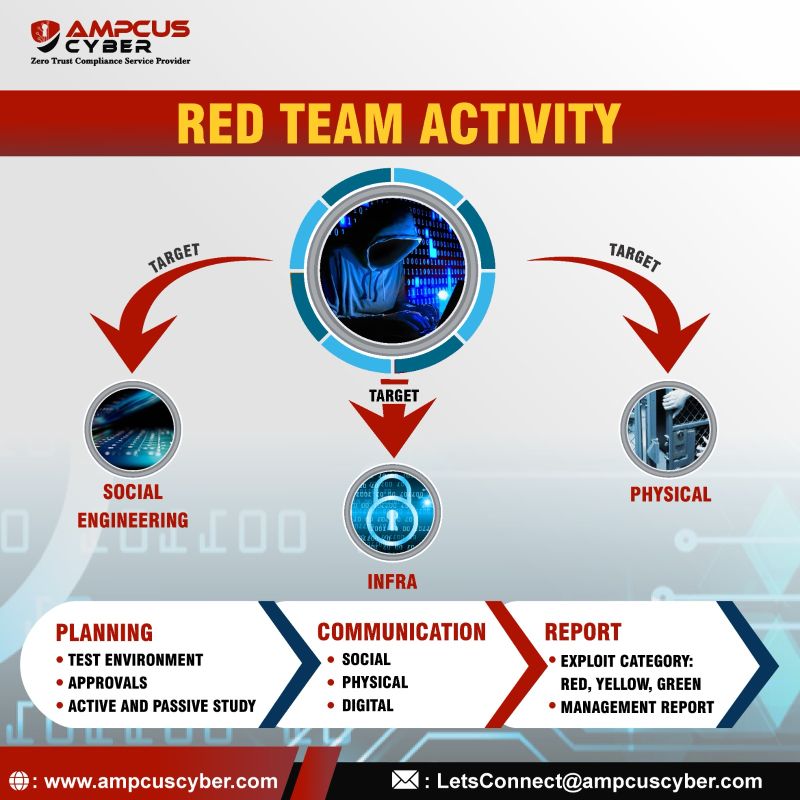 AMPCUS CYBER
Zero Trust Compliance Service Provider

RED TEAM ACTIVITY

TARGET

TARGET

TARGET

SOCIAL ENGINEERING

INFRA

PHYSICAL

PLANNING
• TEST ENVIRONMENT
• APPROVALS
• ACTIVE AND PASSIVE STUDY

COMMUNICATION
• SOCIAL
• PHYSICAL
• DIGITAL

REPORT
• EXPLOIT CATEGORY: RED, YELLOW, GREEN
• MANAGEMENT REPORT

: www.ampcuscyber.com

: LetsConnect@ampcuscyber.com